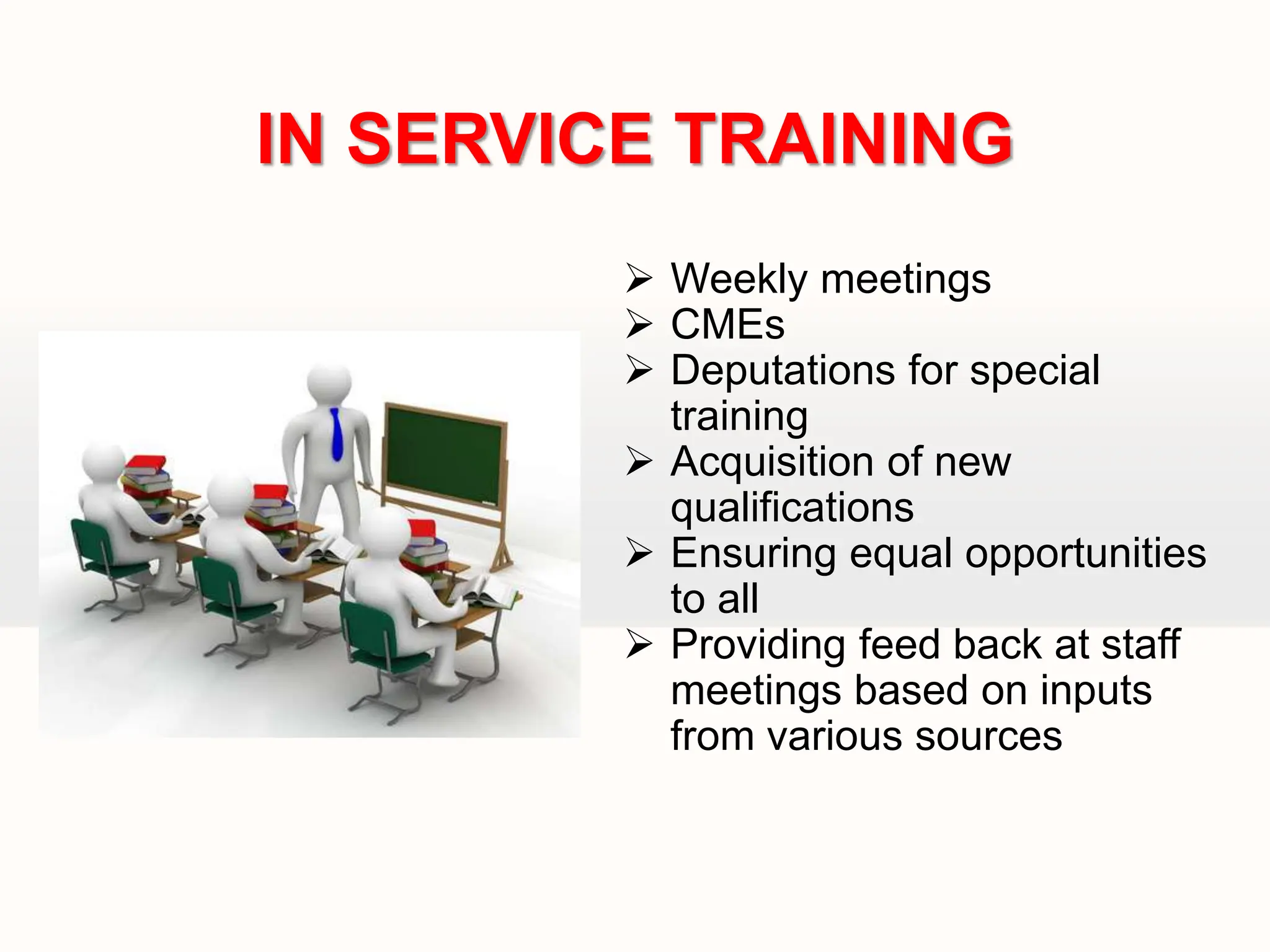 IN SERVICE TRAINING

➢ Weekly meetings
➢ CMEs
➢ Deputations for special training
➢ Acquisition of new qualifications
➢ Ensuring equal opportunities to all
➢ Providing feed back at staff meetings based on inputs from various sources